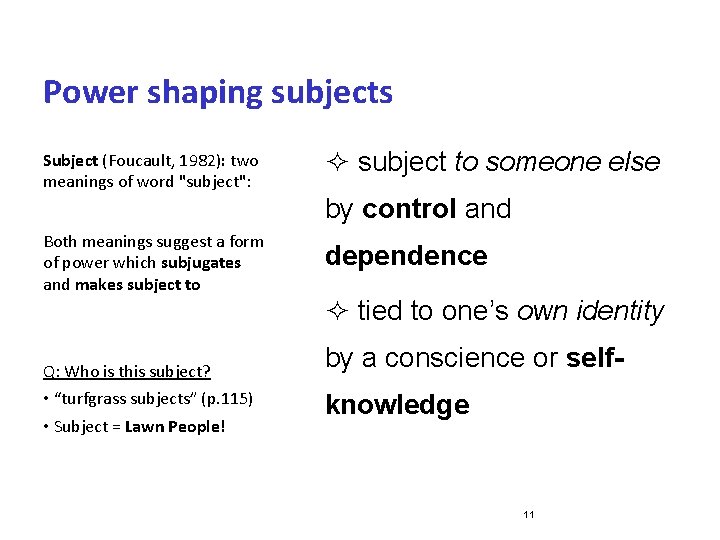 Power shaping subjects

Subject (Foucault, 1982): two meanings of word "subject":

Both meanings suggest a form of power which subjugates and makes subject to

Q: Who is this subject?

• "turfgrass subjects" (p.115)

• Subject = Lawn People!

✧ subject to someone else by control and dependence

✧ tied to one's own identity by a conscience or self-knowledge

11